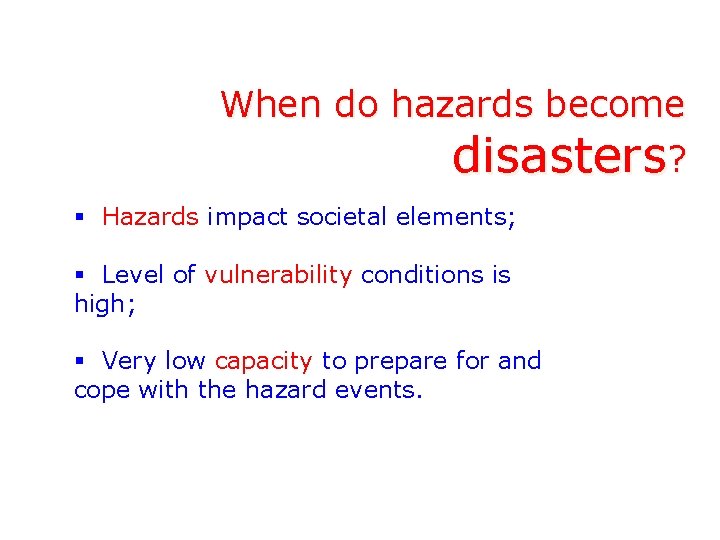 When do hazards become disasters?

▪ Hazards impact societal elements;

▪ Level of vulnerability conditions is high;

▪ Very low capacity to prepare for and cope with the hazard events.